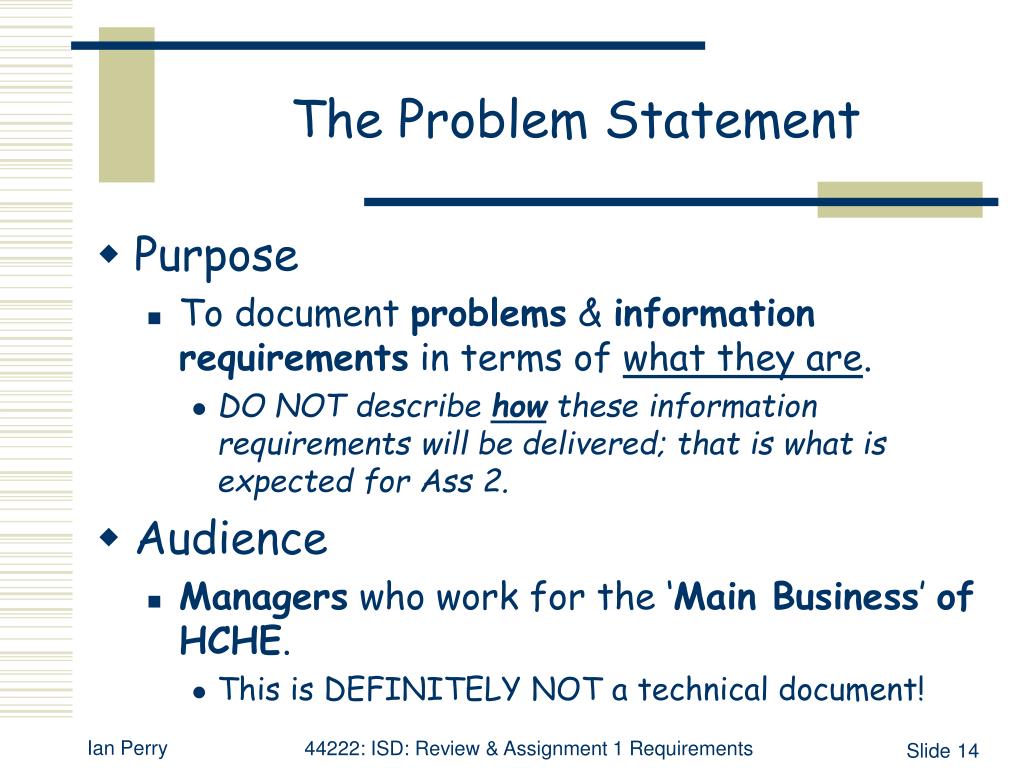 The Problem Statement

Purpose
To document problems & information requirements in terms of what they are.
DO NOT describe how these information requirements will be delivered; that is what is expected for Ass 2.

Audience
Managers who work for the 'Main Business' of HCHE.
This is DEFINITELY NOT a technical document!

Ian Perry
44222: ISD: Review & Assignment 1 Requirements
Slide 14